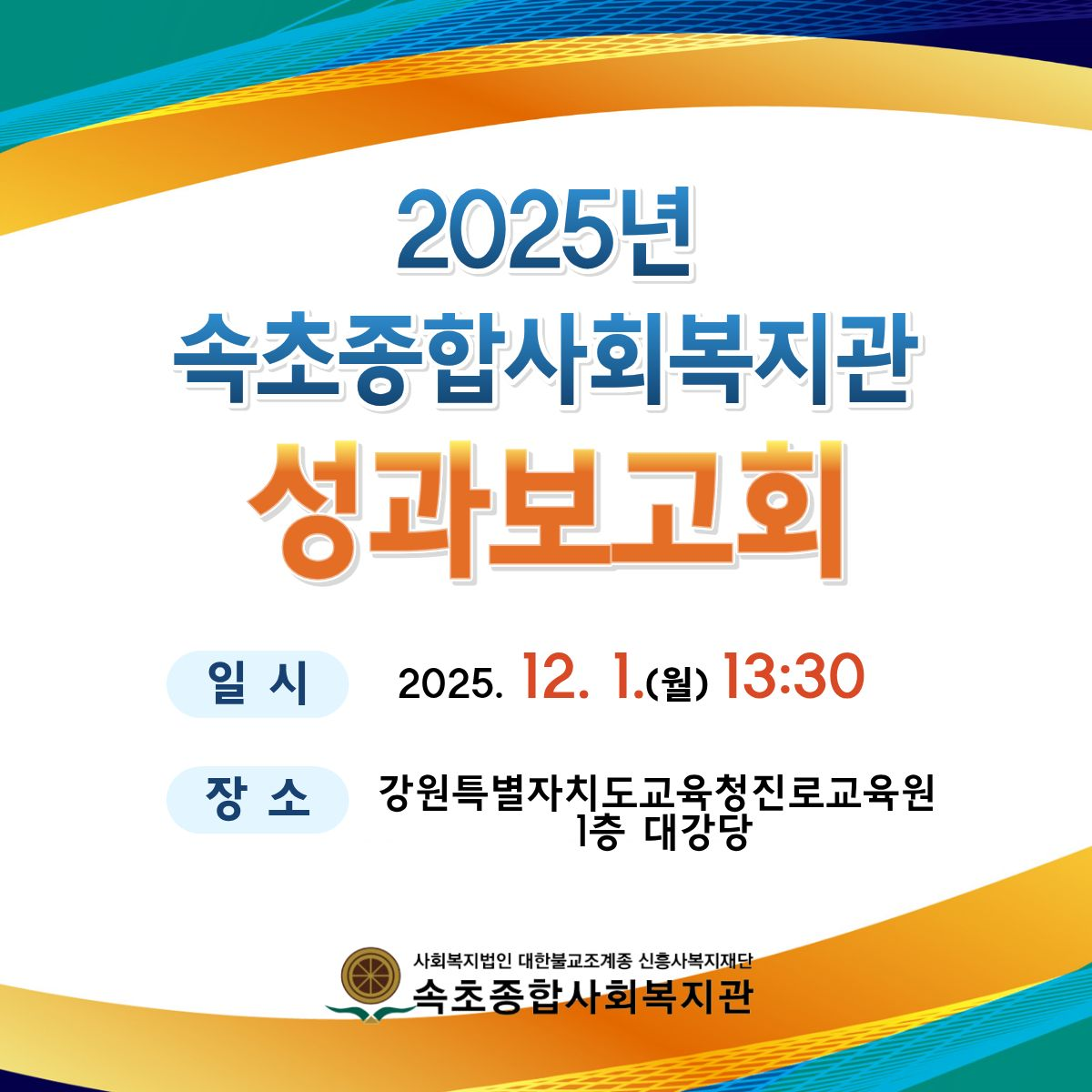 2025년
속초종합사회복지관
성과보고회

일 시 2025. 12. 1.(월) 13:30

장 소 강원특별자치도교육청진로교육원 1층 대강당

사회복지법인 대한불교조계종 신흥사복지재단
속초종합사회복지관